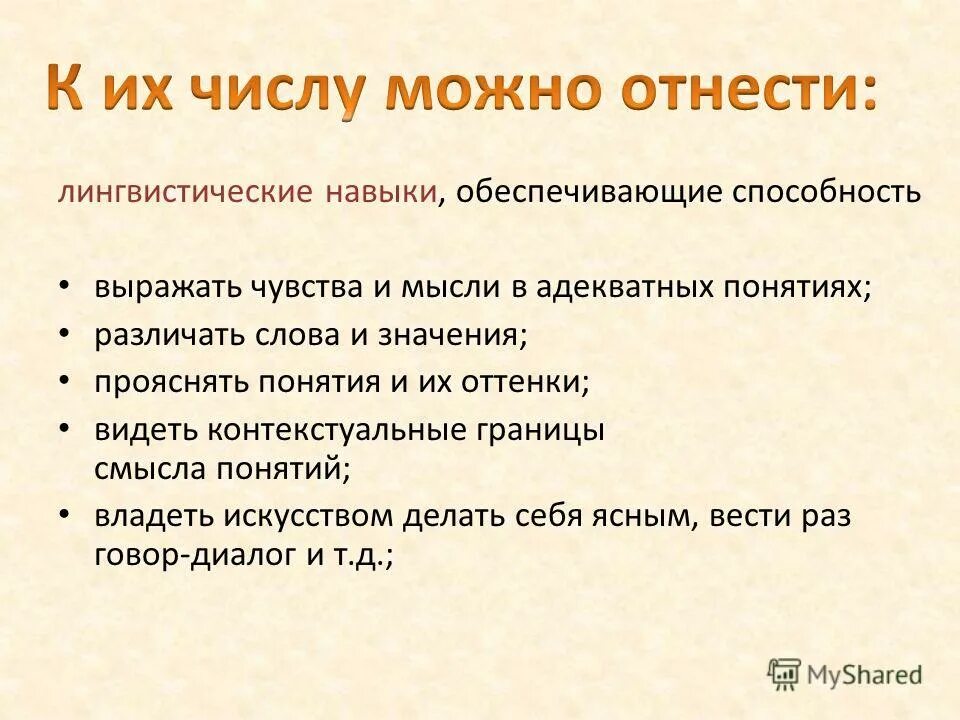 К их числу можно отнести:

лингвистические навыки, обеспечивающие способность

• выражать чувства и мысли в адекватных понятиях;
• различать слова и значения;
• прояснять понятия и их оттенки;
• видеть контекстуальные границы смысла понятий;
• владеть искусством делать себя ясным, вести раз говор-диалог и т.д.;

MyShared